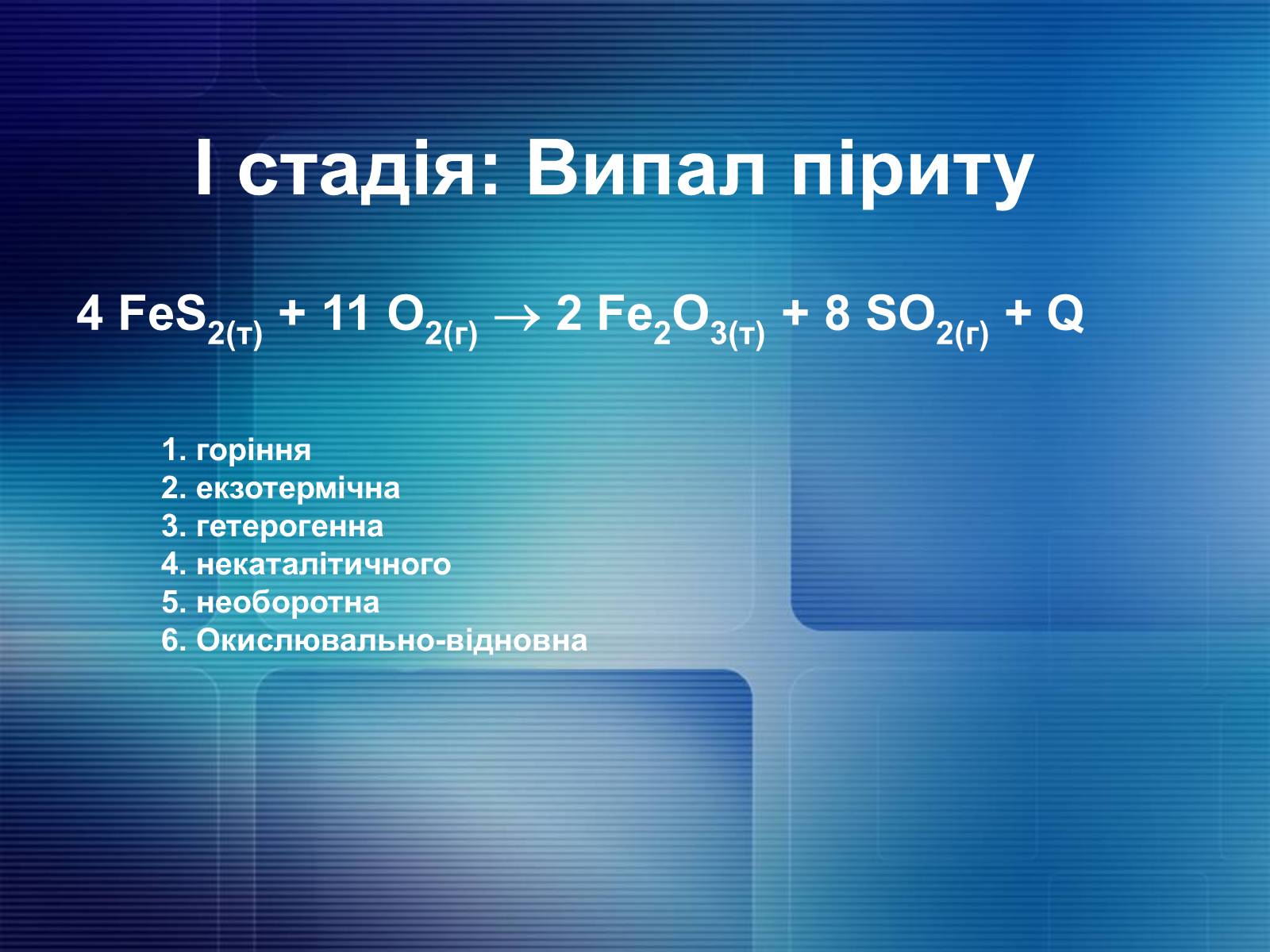 І стадія: Випал піриту

$4\ FeS_{2(т)} + 11\ O_{2(г)} \rightarrow 2\ Fe_2O_{3(т)} + 8\ SO_{2(г)} + Q$

1. горіння
2. екзотермічна
3. гетерогенна
4. некаталітичного
5. необоротна
6. Окислювально-відновна